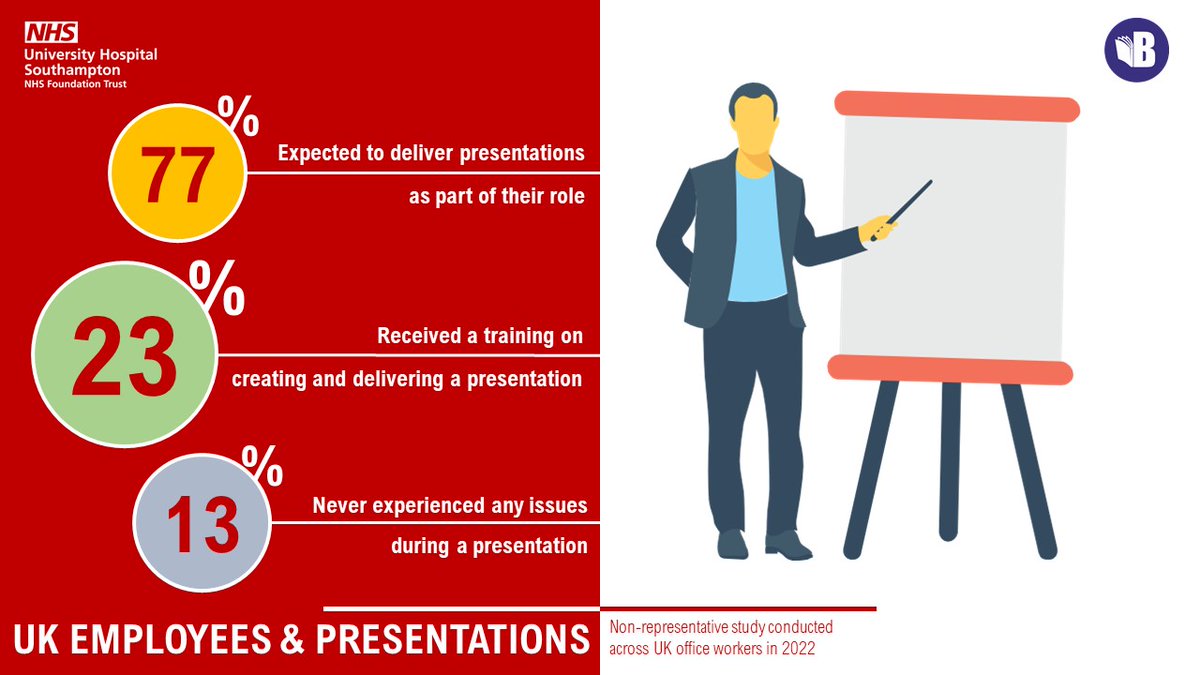 NHS
University Hospital Southampton
NHS Foundation Trust

B

77 %
Expected to deliver presentations as part of their role

23 %
Received a training on creating and delivering a presentation

13 %
Never experienced any issues during a presentation

UK EMPLOYEES & PRESENTATIONS

Non-representative study conducted across UK office workers in 2022